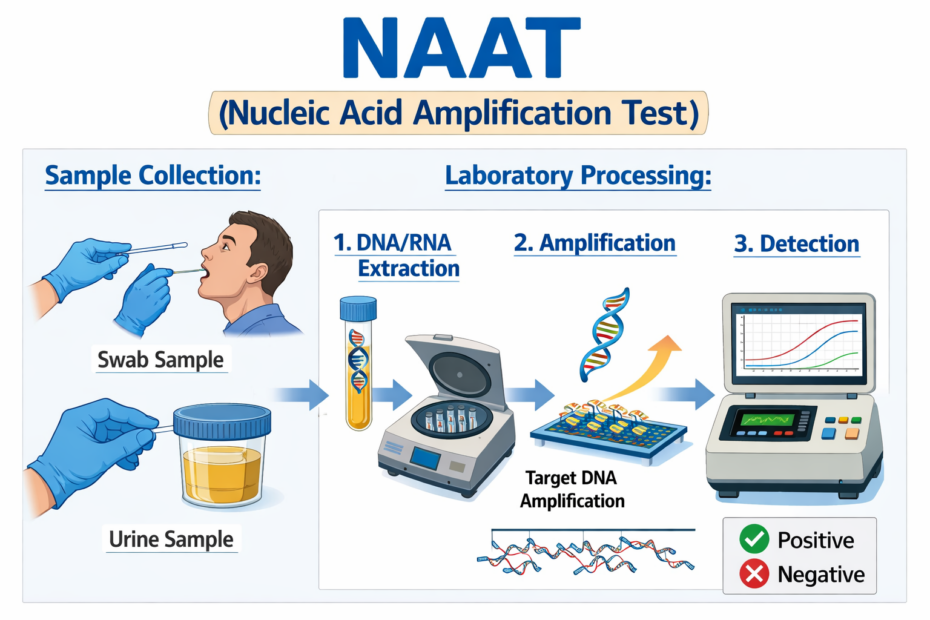 NAAT

(Nucleic Acid Amplification Test)

Sample Collection:

Swab Sample

Urine Sample

Laboratory Processing:

1. DNA/RNA Extraction

2. Amplification

Target DNA Amplification

3. Detection

Positive

Negative